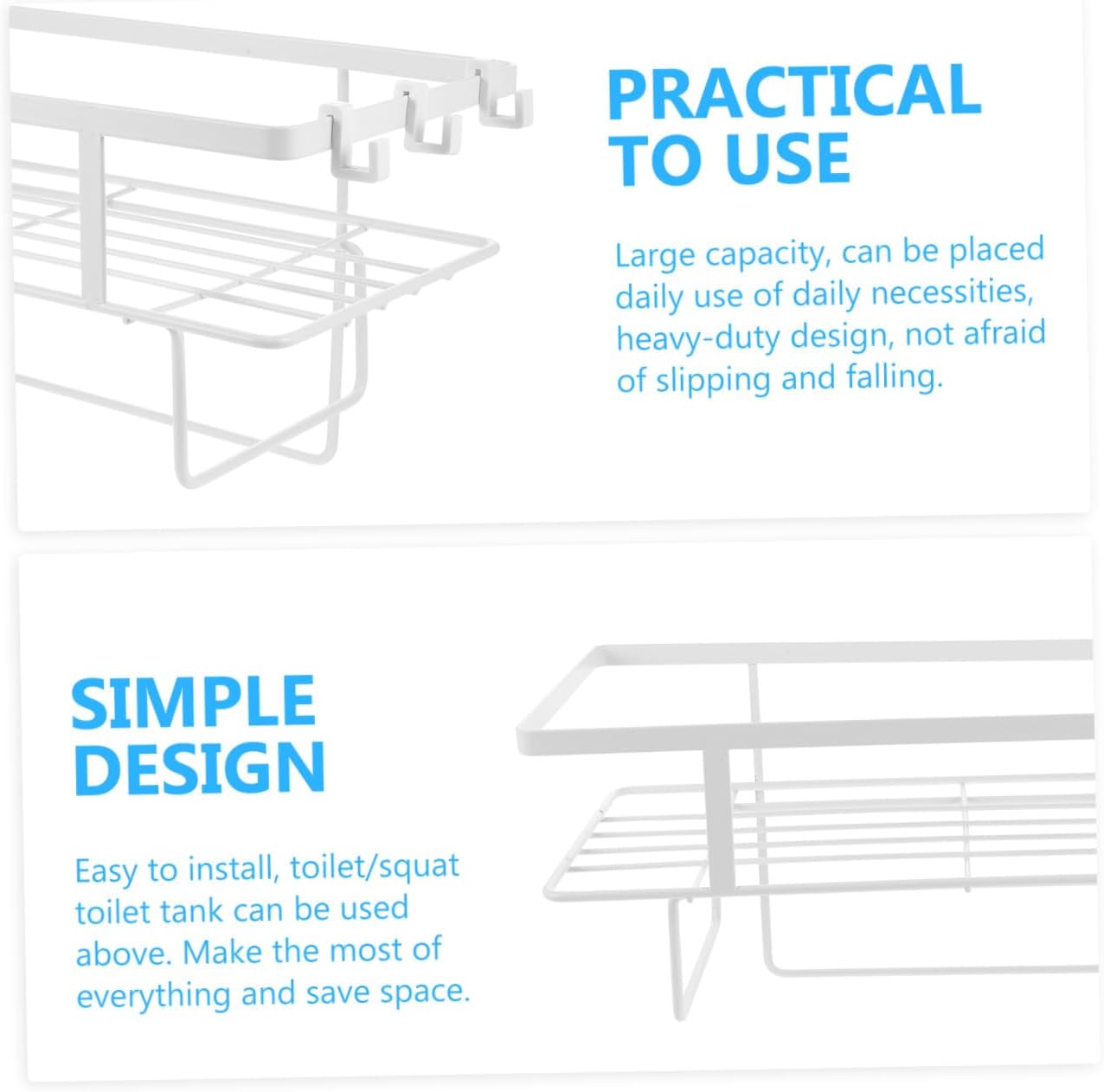 PRACTICAL TO USE

Large capacity, can be placed daily use of daily necessities, heavy-duty design, not afraid of slipping and falling.

SIMPLE DESIGN

Easy to install, toilet/squat toilet tank can be used above. Make the most of everything and save space.